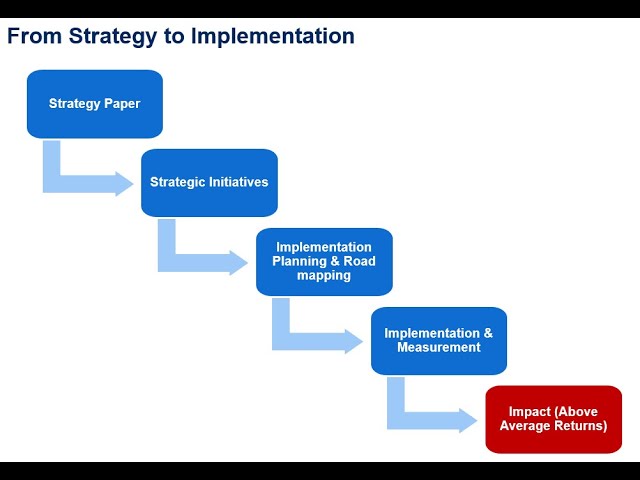 From Strategy to Implementation

Strategy Paper

Strategic Initiatives

Implementation Planning & Road mapping

Implementation & Measurement

Impact (Above Average Returns)